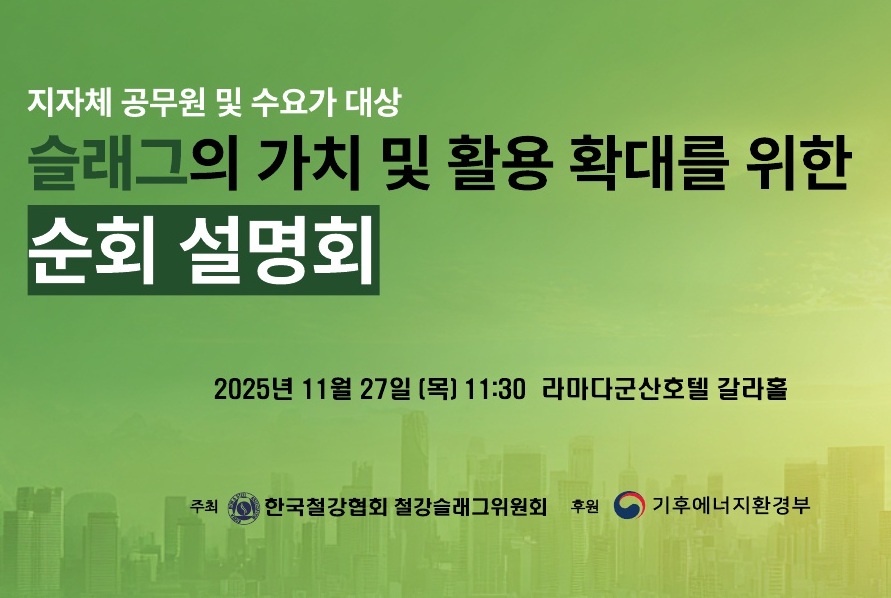 지자체 공무원 및 수요가 대상

슬래그의 가치 및 활용 확대를 위한

순회 설명회

2025년 11월 27일 (목) 11:30 라마다군산호텔 갈라홀

주최 한국철강협회 철강슬래그위원회 후원 기후에너지환경부